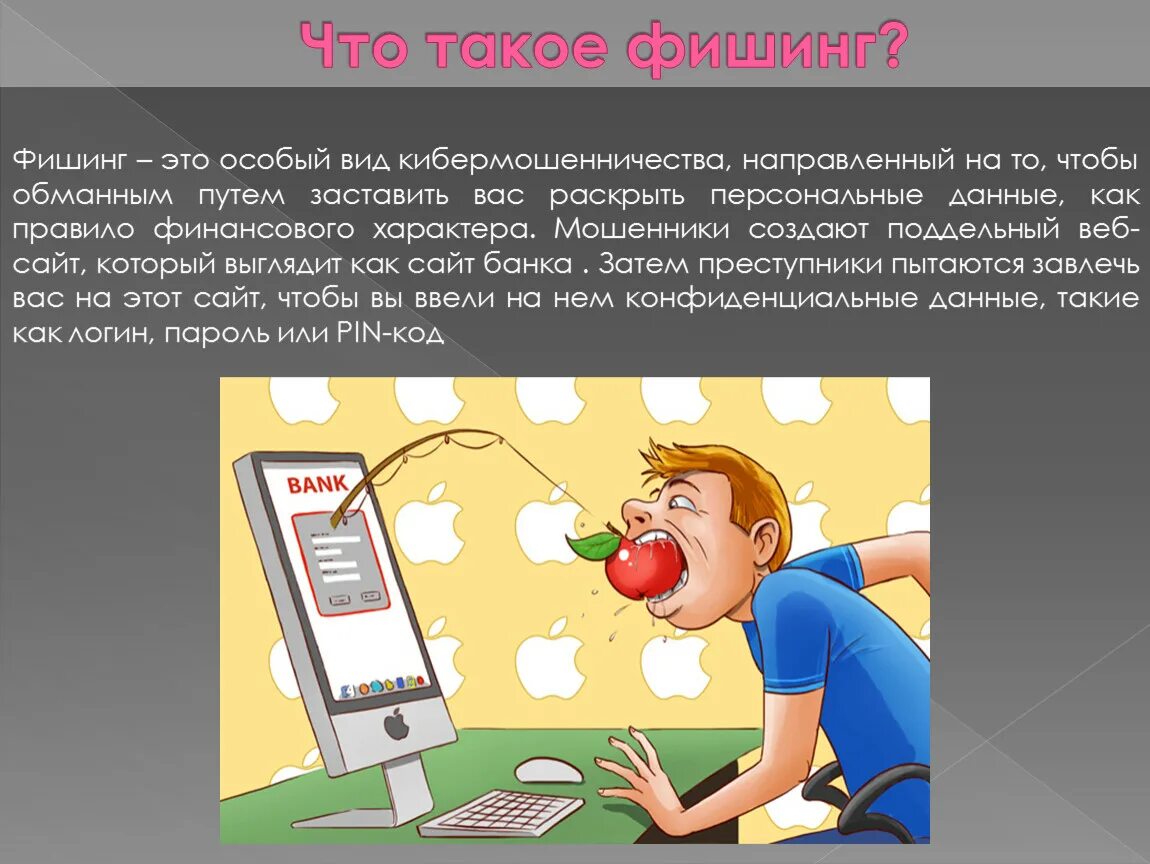 Что такое фишинг?

Фишинг – это особый вид кибермошенничества, направленный на то, чтобы обманным путем заставить вас раскрыть персональные данные, как правило финансового характера. Мошенники создают поддельный веб-сайт, который выглядит как сайт банка . Затем преступники пытаются завлечь вас на этот сайт, чтобы вы ввели на нем конфиденциальные данные, такие как логин, пароль или PIN-код

BANK